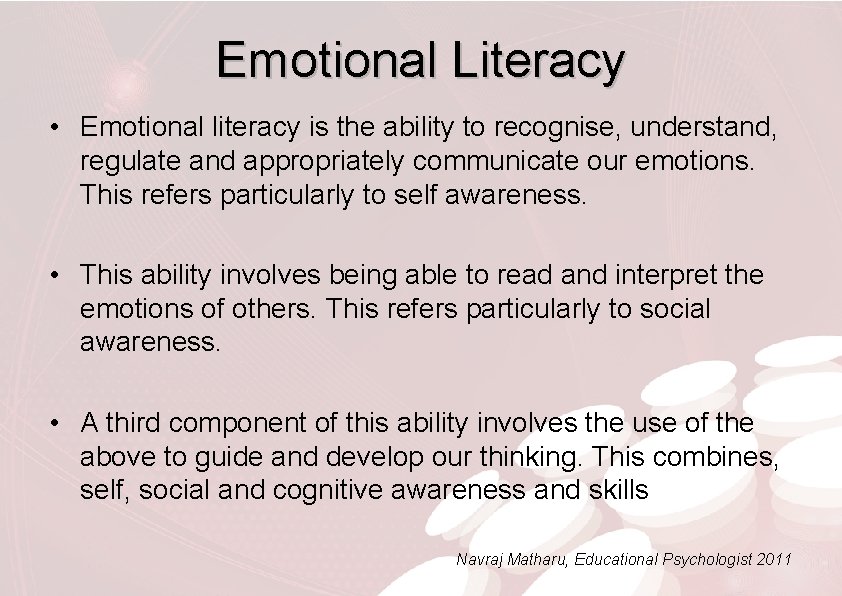 Emotional Literacy

• Emotional literacy is the ability to recognise, understand, regulate and appropriately communicate our emotions. This refers particularly to self awareness.

• This ability involves being able to read and interpret the emotions of others. This refers particularly to social awareness.

• A third component of this ability involves the use of the above to guide and develop our thinking. This combines, self, social and cognitive awareness and skills

Navraj Matharu, Educational Psychologist 2011